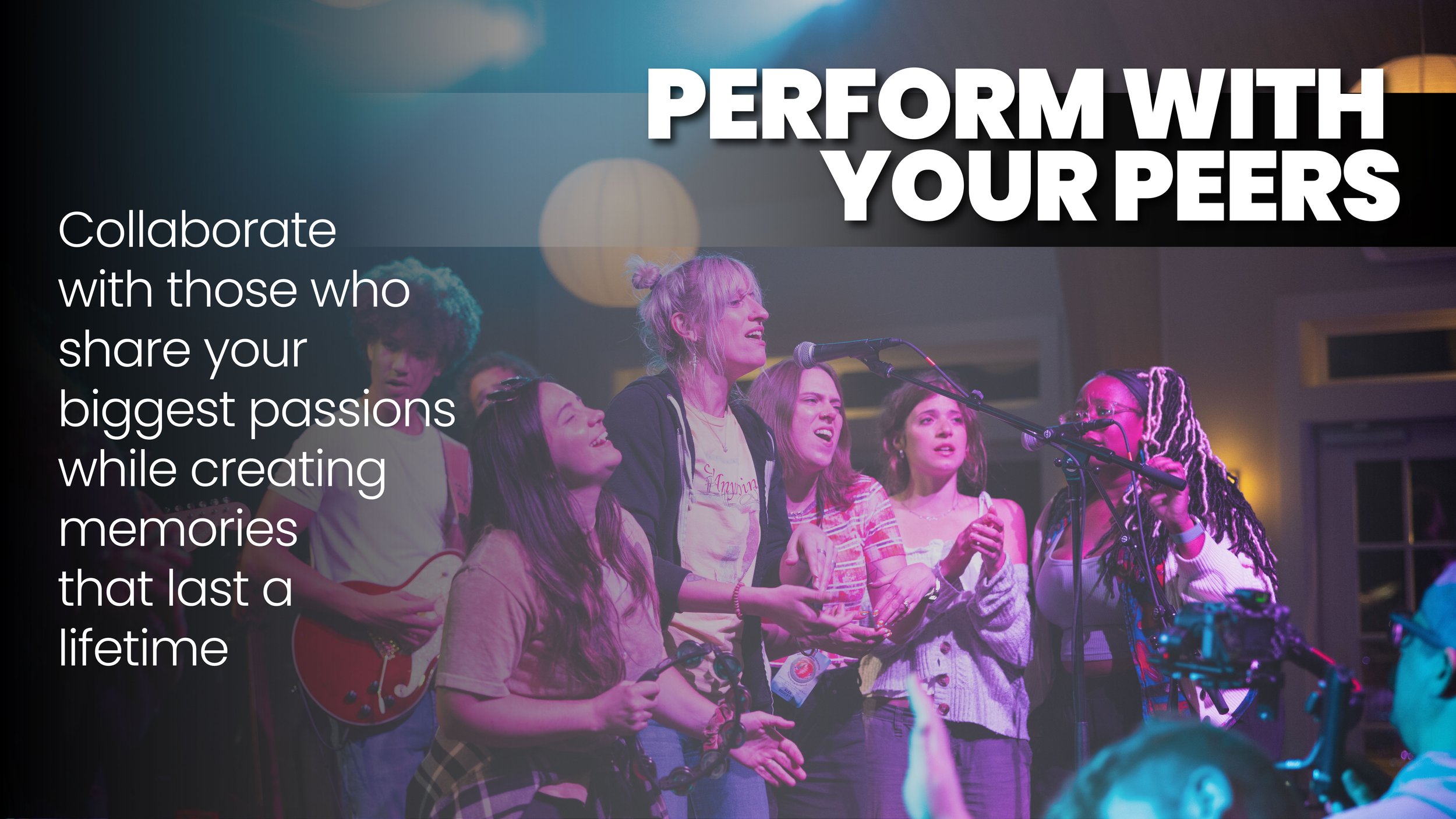 PERFORM WITH YOUR PEERS

Collaborate with those who share your biggest passions while creating memories that last a lifetime